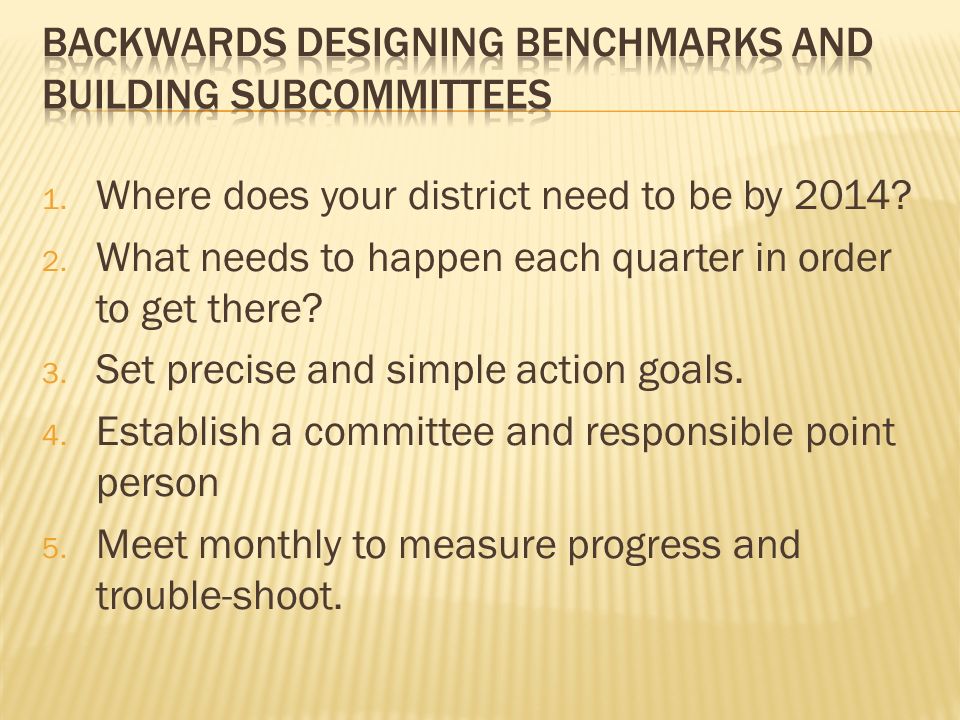 BACKWARDS DESIGNING BENCHMARKS AND BUILDING SUBCOMMITTEES

1. Where does your district need to be by 2014?
2. What needs to happen each quarter in order to get there?
3. Set precise and simple action goals.
4. Establish a committee and responsible point person
5. Meet monthly to measure progress and trouble-shoot.